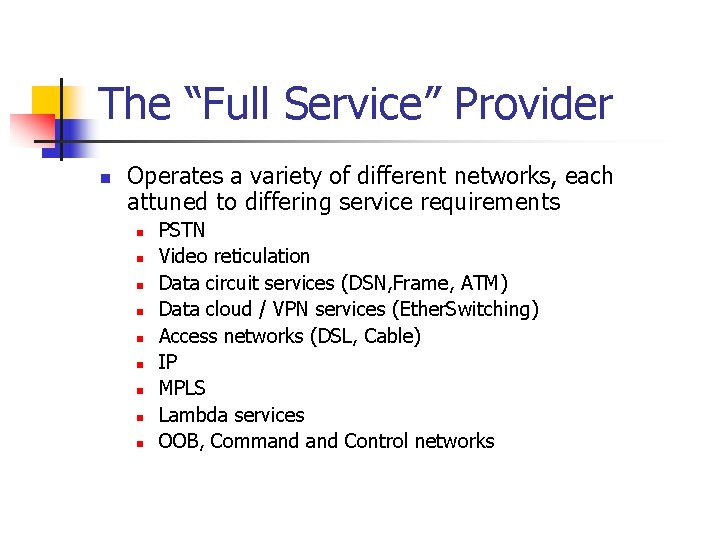 The “Full Service” Provider

- Operates a variety of different networks, each attuned to differing service requirements
  - PSTN
  - Video reticulation
  - Data circuit services (DSN,Frame, ATM)
  - Data cloud / VPN services (EtherSwitching)
  - Access networks (DSL, Cable)
  - IP
  - MPLS
  - Lambda services
  - OOB, Command and Control networks